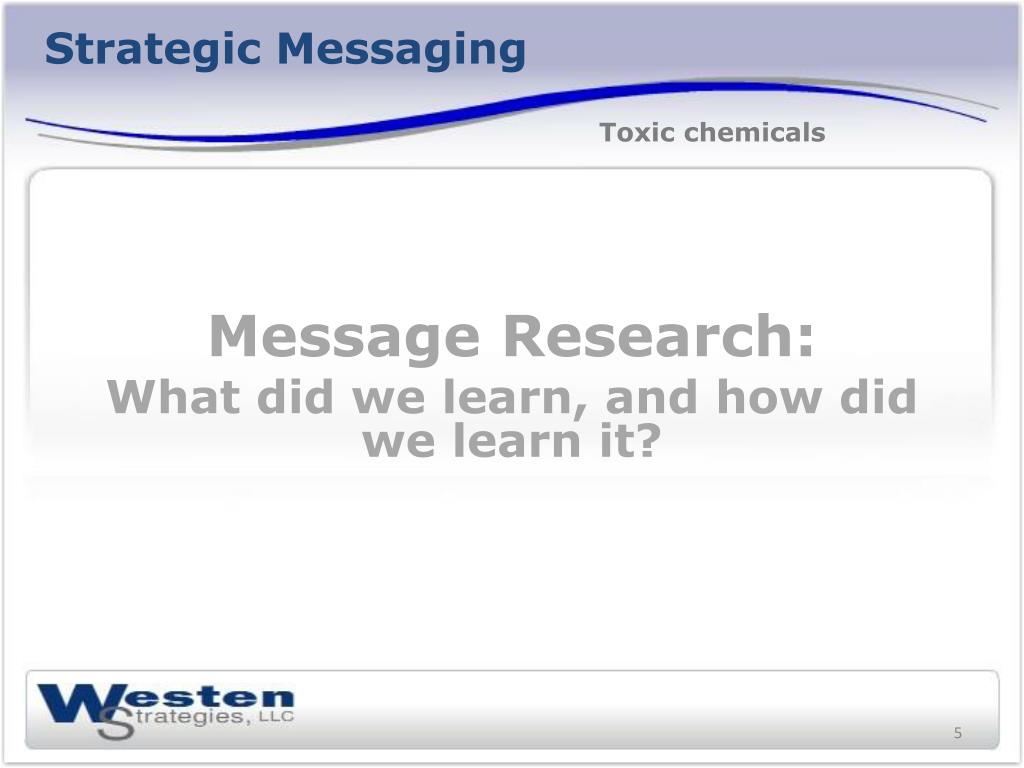 Strategic Messaging

Toxic chemicals

Message Research:
What did we learn, and how did we learn it?

Westen Strategies, LLC

5